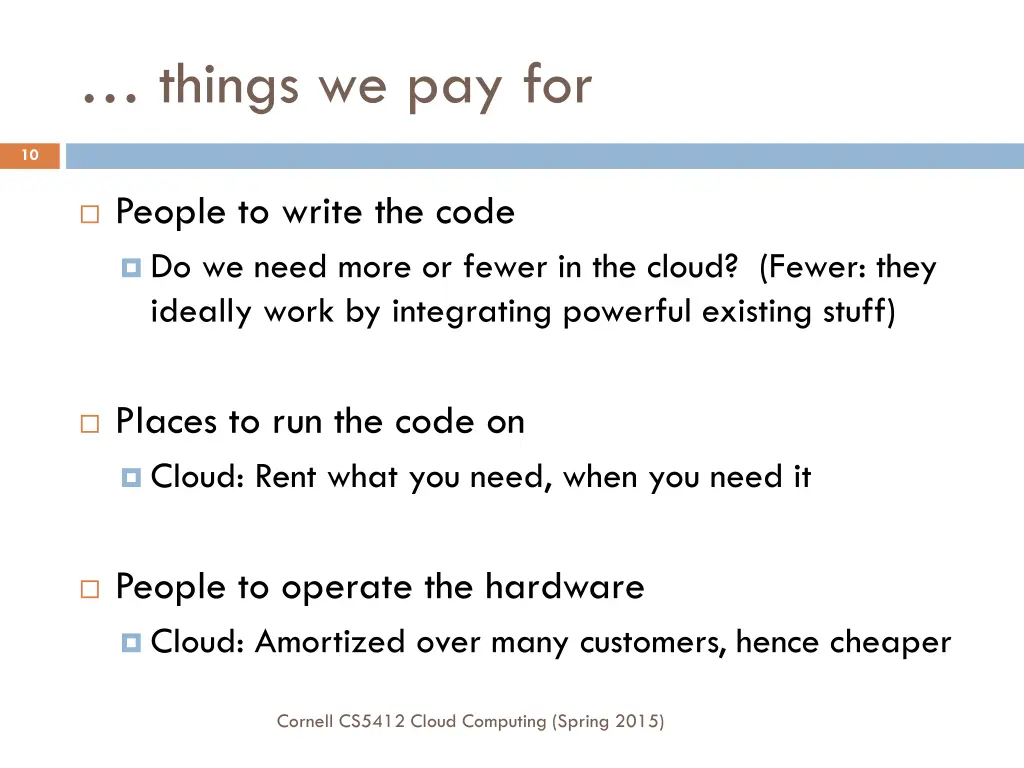 … things we pay for

10

People to write the code

Do we need more or fewer in the cloud? (Fewer: they ideally work by integrating powerful existing stuff)

Places to run the code on

Cloud: Rent what you need, when you need it

People to operate the hardware

Cloud: Amortized over many customers, hence cheaper

Cornell CS5412 Cloud Computing (Spring 2015)